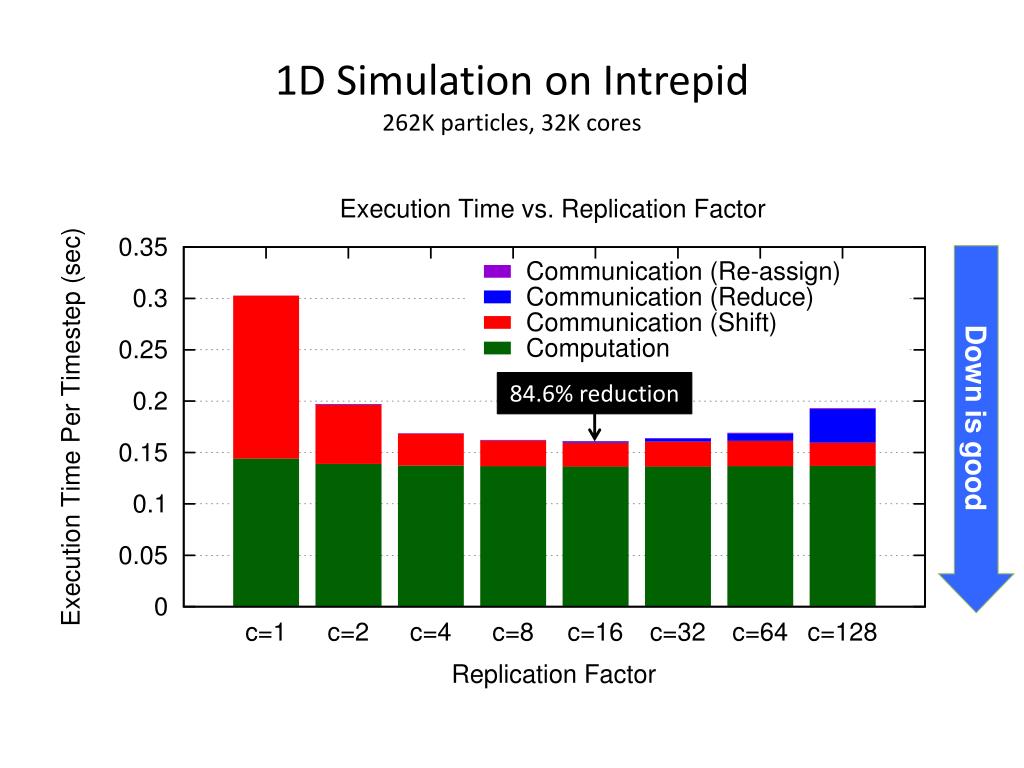 1D Simulation on Intrepid
262K particles, 32K cores

Execution Time vs. Replication Factor

Execution Time Per Timestep (sec)

0.35
0.3
0.25
0.2
0.15
0.1
0.05
0

Communication (Re-assign)
Communication (Reduce)
Communication (Shift)
Computation

84.6% reduction

c=1 c=2 c=4 c=8 c=16 c=32 c=64 c=128

Replication Factor

Down is good